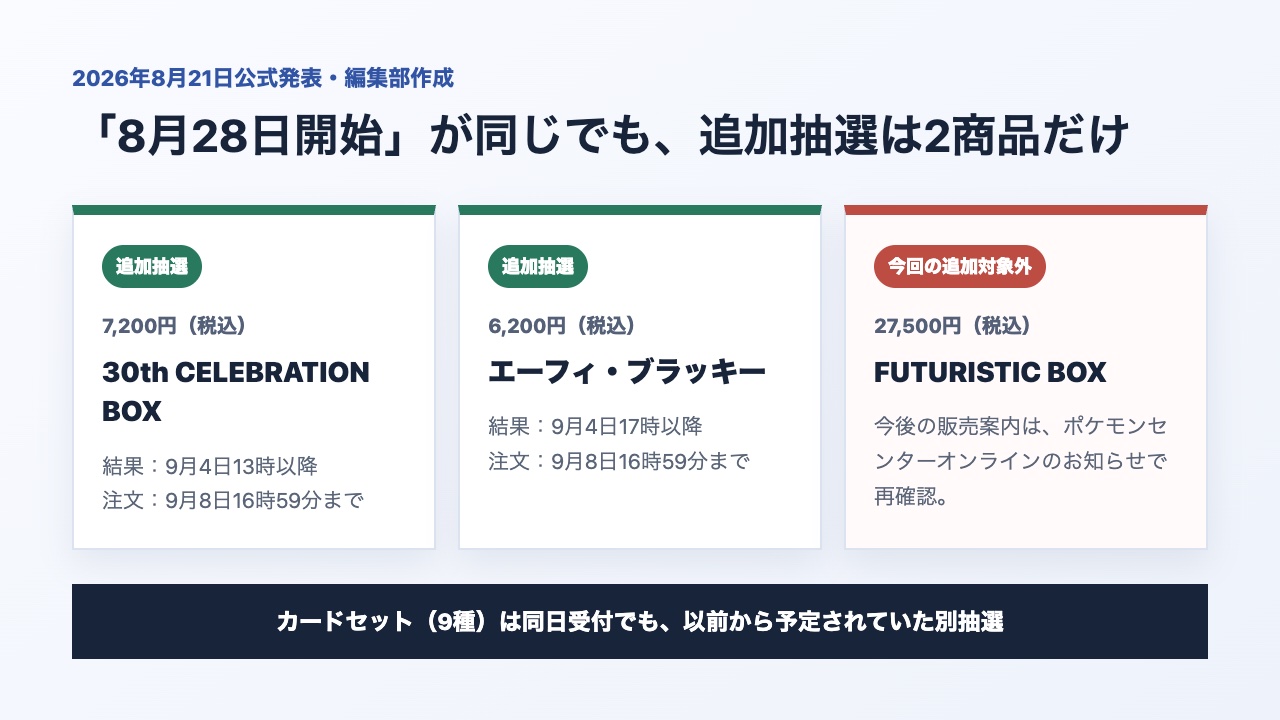 2026年8月21日公式発表・編集部作成

「8月28日開始」が同じでも、追加抽選は2商品だけ

追加抽選

7,200円（税込）

30th CELEBRATION BOX

結果：9月4日13時以降
注文：9月8日16時59分まで

追加抽選

6,200円（税込）

エーフィ・ブラッキー

結果：9月4日17時以降
注文：9月8日16時59分まで

今回の追加対象外

27,500円（税込）

FUTURISTIC BOX

今後の販売案内は、ポケモンセンターオンラインのお知らせで再確認。

カードセット（9種）は同日受付でも、以前から予定されていた別抽選